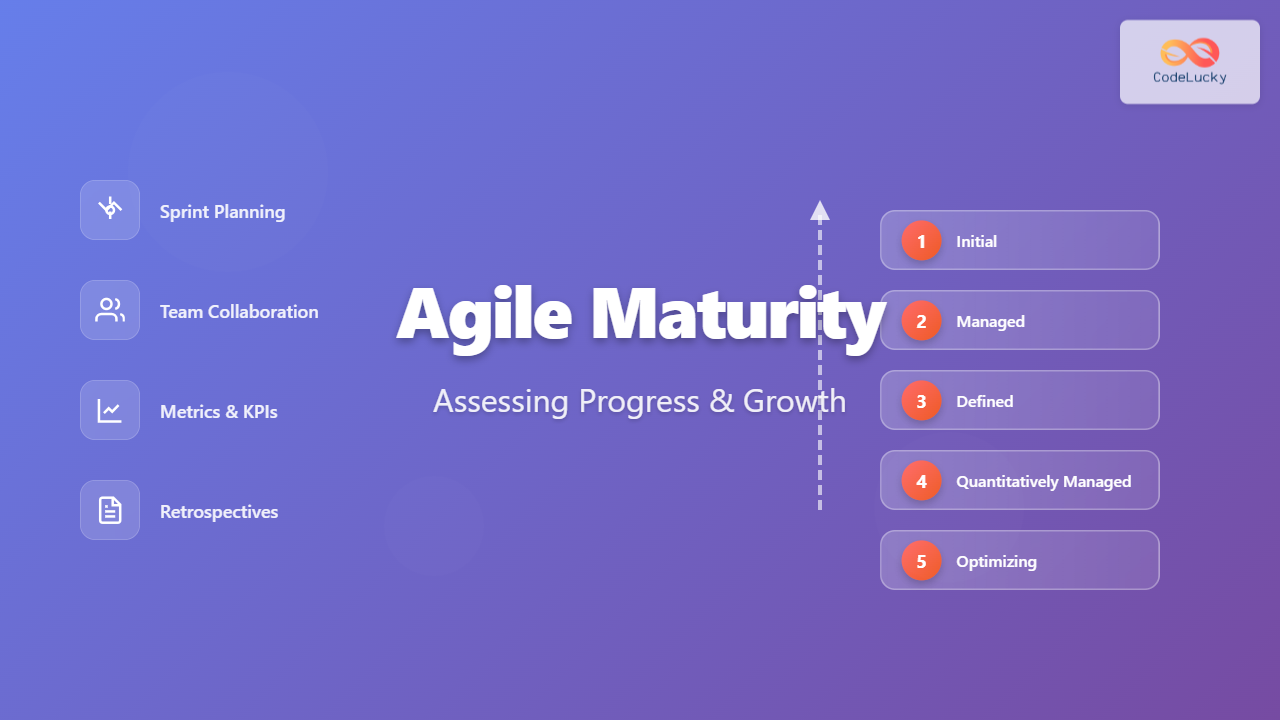 CodeLucky

Sprint Planning

Team Collaboration

Metrics & KPIs

Retrospectives

Agile Maturity

Assessing Progress & Growth

1 Initial

2 Managed

3 Defined

4 Quantitatively Managed

5 Optimizing